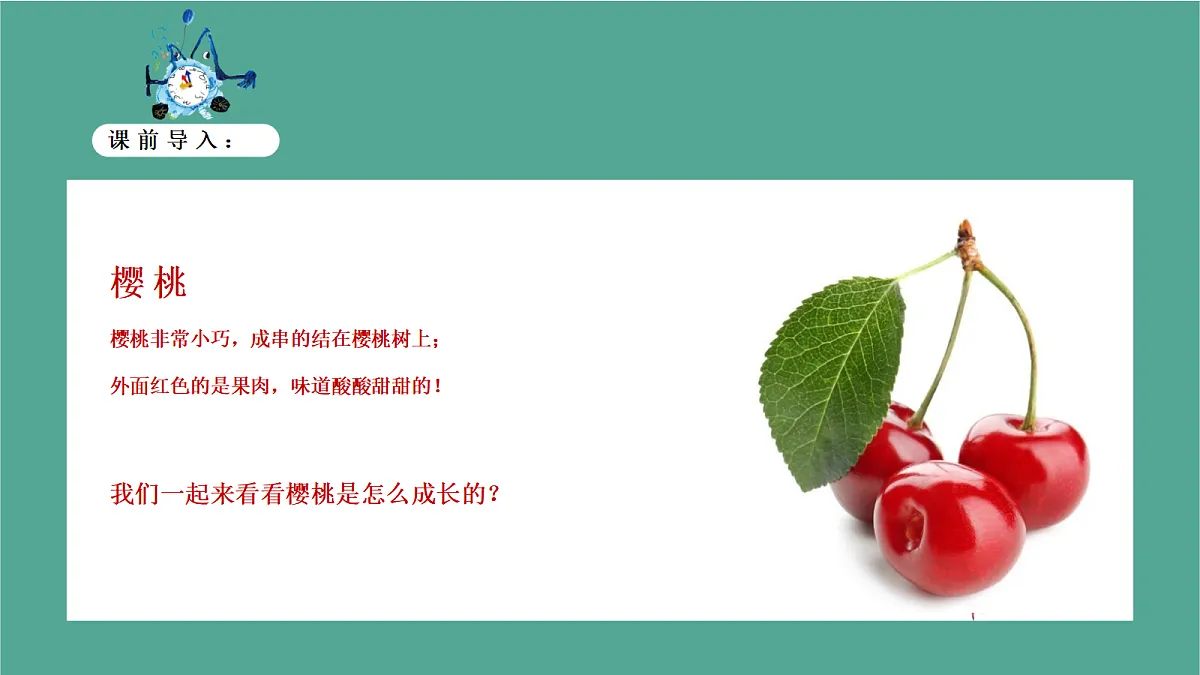 课前导入：

樱桃

樱桃非常小巧，成串的结在樱桃树上；

外面红色的是果肉，味道酸酸甜甜的！

我们一起来看看樱桃是怎么成长的？